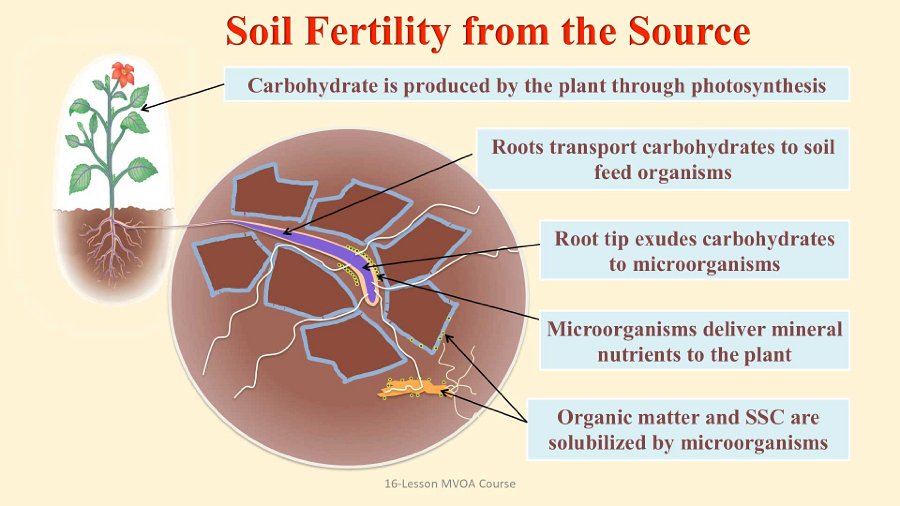 Soil Fertility from the Source

Carbohydrate is produced by the plant through photosynthesis

Roots transport carbohydrates to soil feed organisms

Root tip exudes carbohydrates to microorganisms

Microorganisms deliver mineral nutrients to the plant

Organic matter and SSC are solubilized by microorganisms

16-Lesson MVOA Course